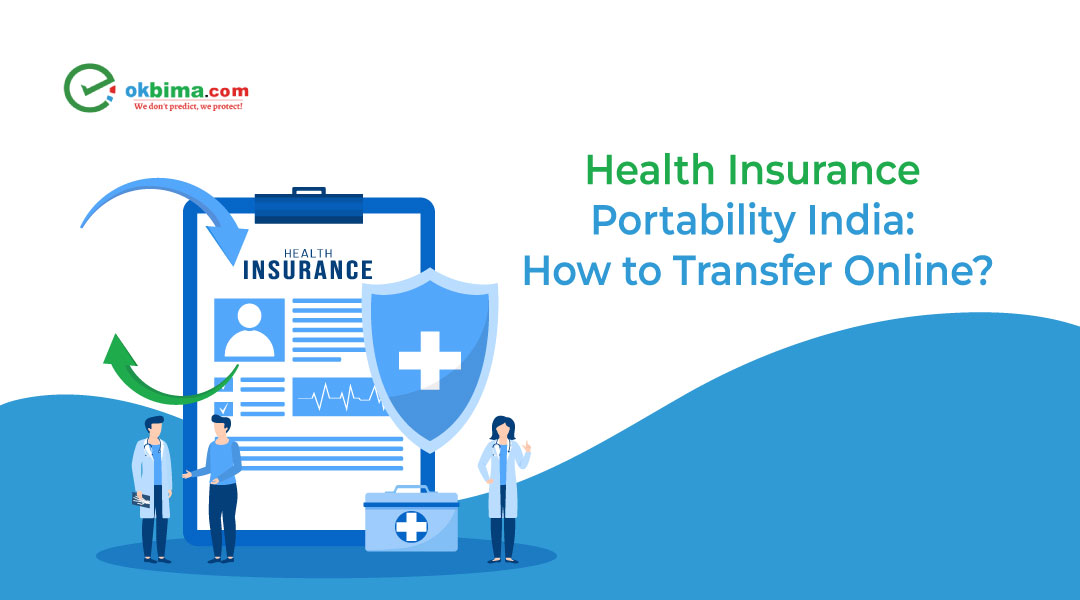 okbima.com
We don't predict, we protect!

Health Insurance Portability India: How to Transfer Online?

HEALTH
INSURANCE